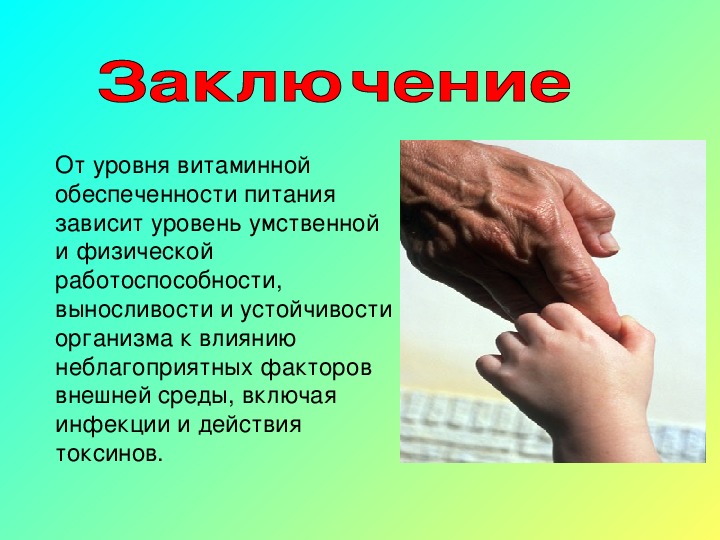 Заключение

От уровня витаминной обеспеченности питания зависит уровень умственной и физической работоспособности, выносливости и устойчивости организма к влиянию неблагоприятных факторов внешней среды, включая инфекции и действия токсинов.